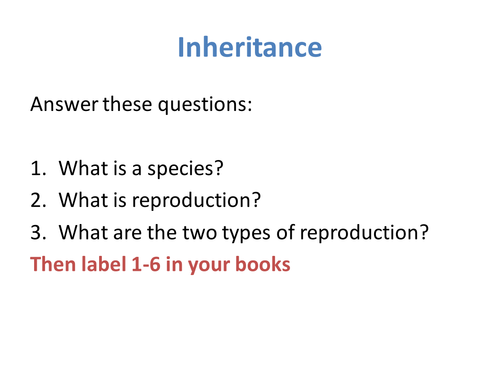 Inheritance

Answer these questions:

1. What is a species?
2. What is reproduction?
3. What are the two types of reproduction?

Then label 1-6 in your books